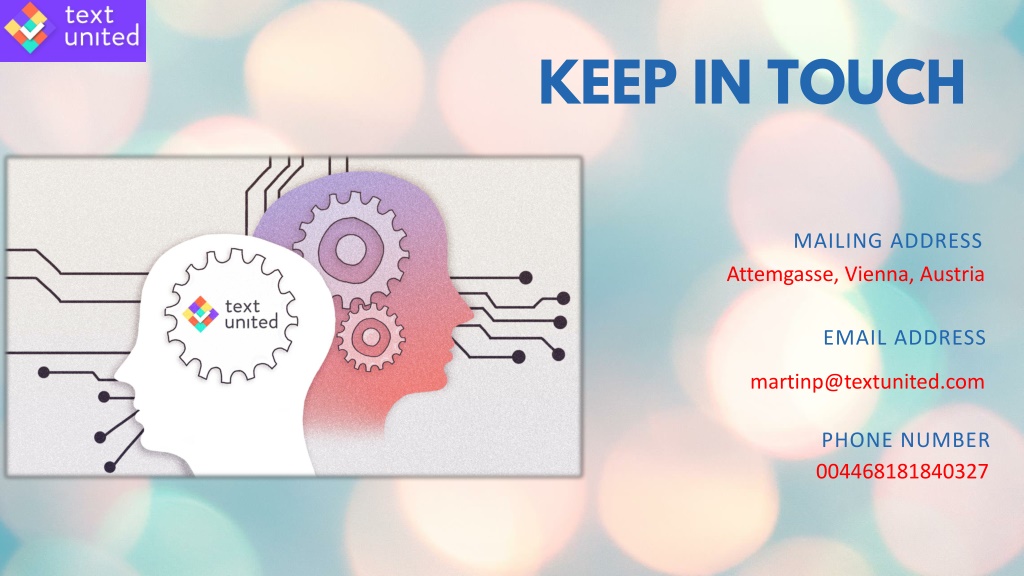 text united

KEEP IN TOUCH

text united

MAILING ADDRESS
Attemgasse, Vienna, Austria

EMAIL ADDRESS

martinp@textunited.com

PHONE NUMBER
004468181840327